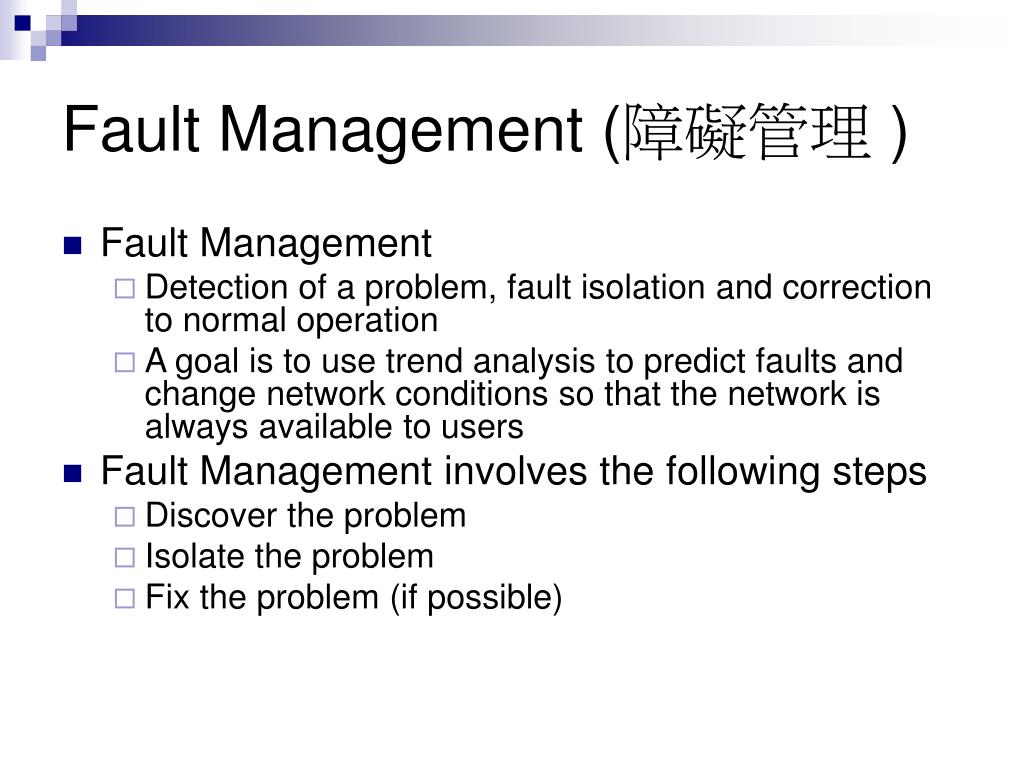 Fault Management (障礙管理 )

Fault Management

Detection of a problem, fault isolation and correction to normal operation

A goal is to use trend analysis to predict faults and change network conditions so that the network is always available to users

Fault Management involves the following steps

Discover the problem

Isolate the problem

Fix the problem (if possible)